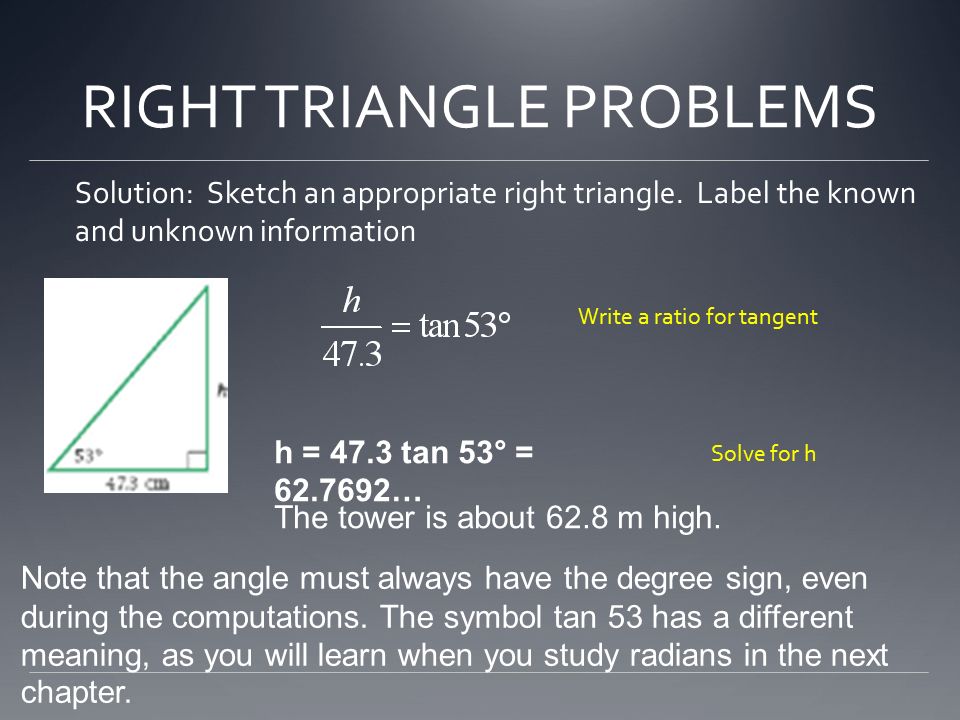 RIGHT TRIANGLE PROBLEMS

Solution: Sketch an appropriate right triangle. Label the known and unknown information

53°

47.3 cm

h

$\frac{h}{47.3} = \tan 53°$

Write a ratio for tangent

h = 47.3 tan 53° = 62.7692…

Solve for h

The tower is about 62.8 m high.

Note that the angle must always have the degree sign, even during the computations. The symbol tan 53 has a different meaning, as you will learn when you study radians in the next chapter.